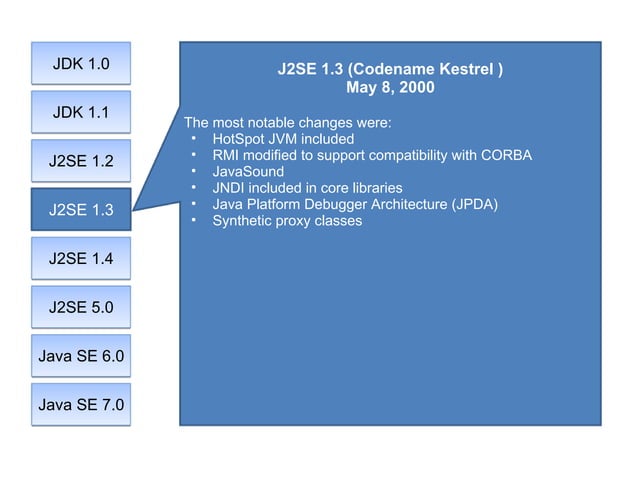 JDK 1.0

JDK 1.1

J2SE 1.2

J2SE 1.3

J2SE 1.4

J2SE 5.0

Java SE 6.0

Java SE 7.0

J2SE 1.3 (Codename Kestrel )
May 8, 2000

The most notable changes were:
• HotSpot JVM included
• RMI modified to support compatibility with CORBA
• JavaSound
• JNDI included in core libraries
• Java Platform Debugger Architecture (JPDA)
• Synthetic proxy classes